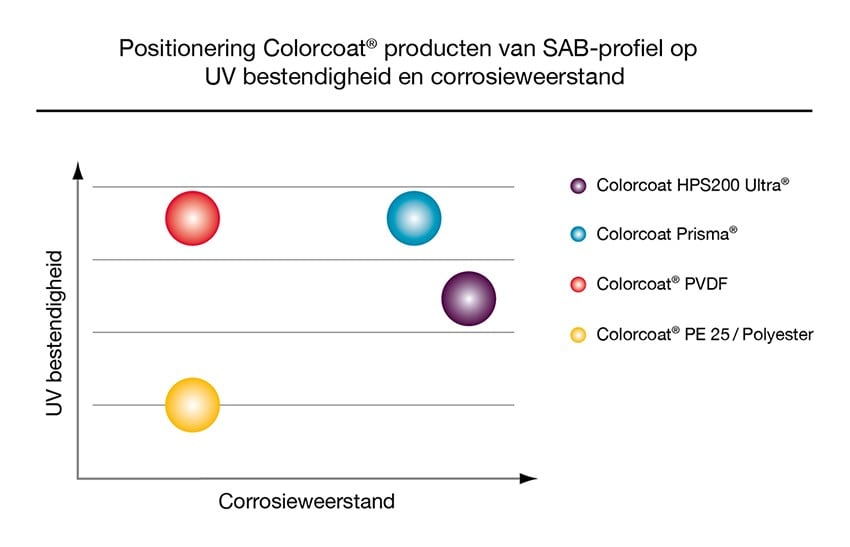 Positionering Colorcoat® producten van SAB-profiel op UV bestendigheid en corrosieweerstand

UV bestendigheid

Corrosieweerstand

Colorcoat HPS200 Ultra®

Colorcoat Prisma®

Colorcoat® PVDF

Colorcoat® PE 25 / Polyester